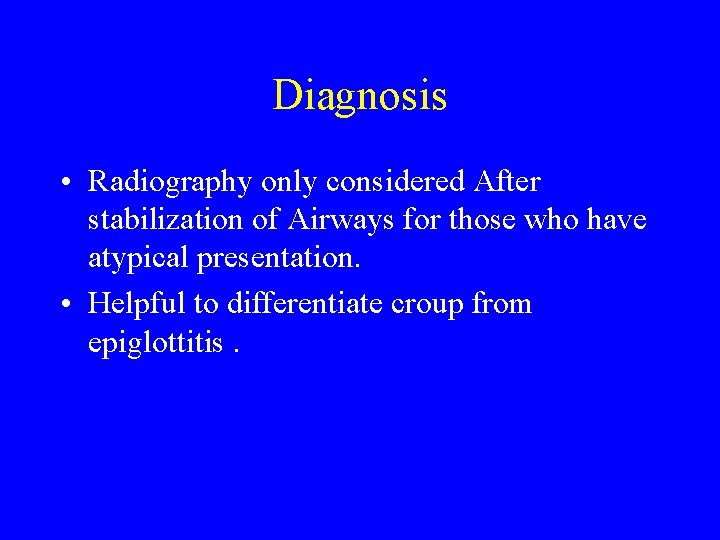 Diagnosis

• Radiography only considered After stabilization of Airways for those who have atypical presentation.

• Helpful to differentiate croup from epiglottitis .